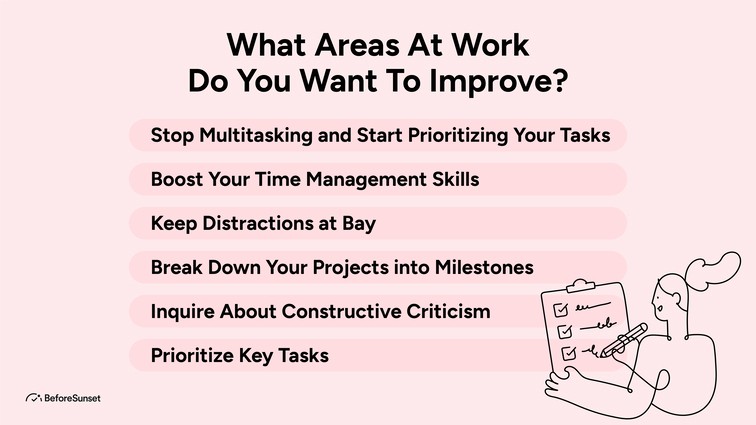 What Areas At Work Do You Want To Improve?

Stop Multitasking and Start Prioritizing Your Tasks

Boost Your Time Management Skills

Keep Distractions at Bay

Break Down Your Projects into Milestones

Inquire About Constructive Criticism

Prioritize Key Tasks

BeforeSunset